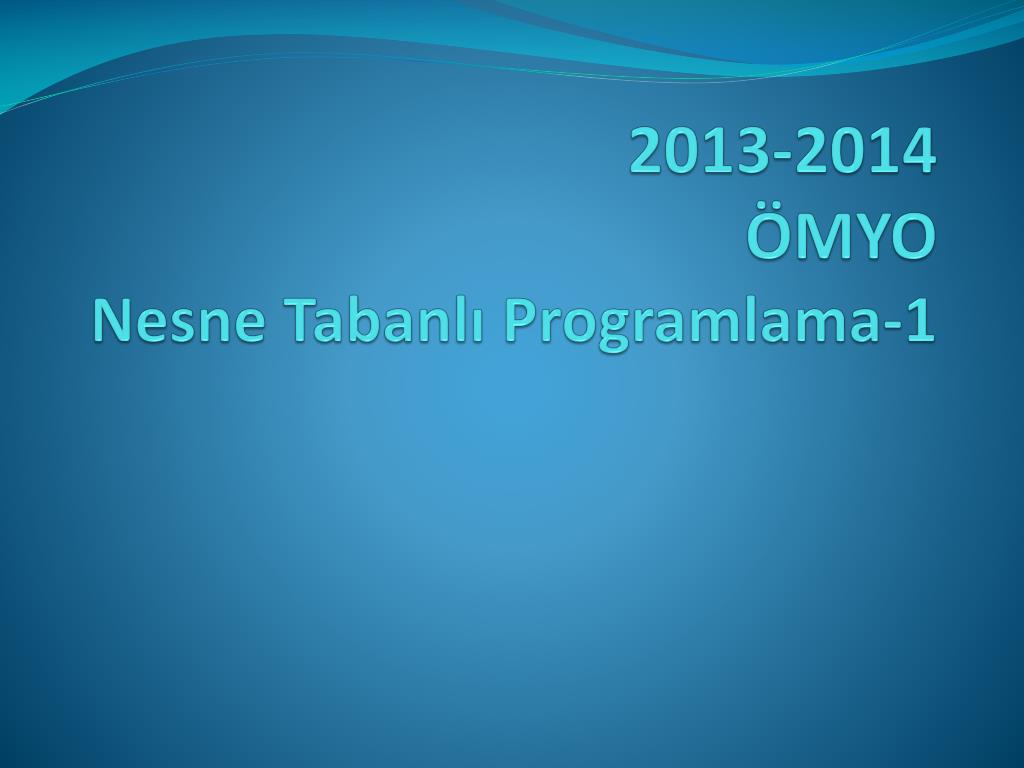 2013-2014
ÖMYO
Nesne Tabanlı Programlama-1